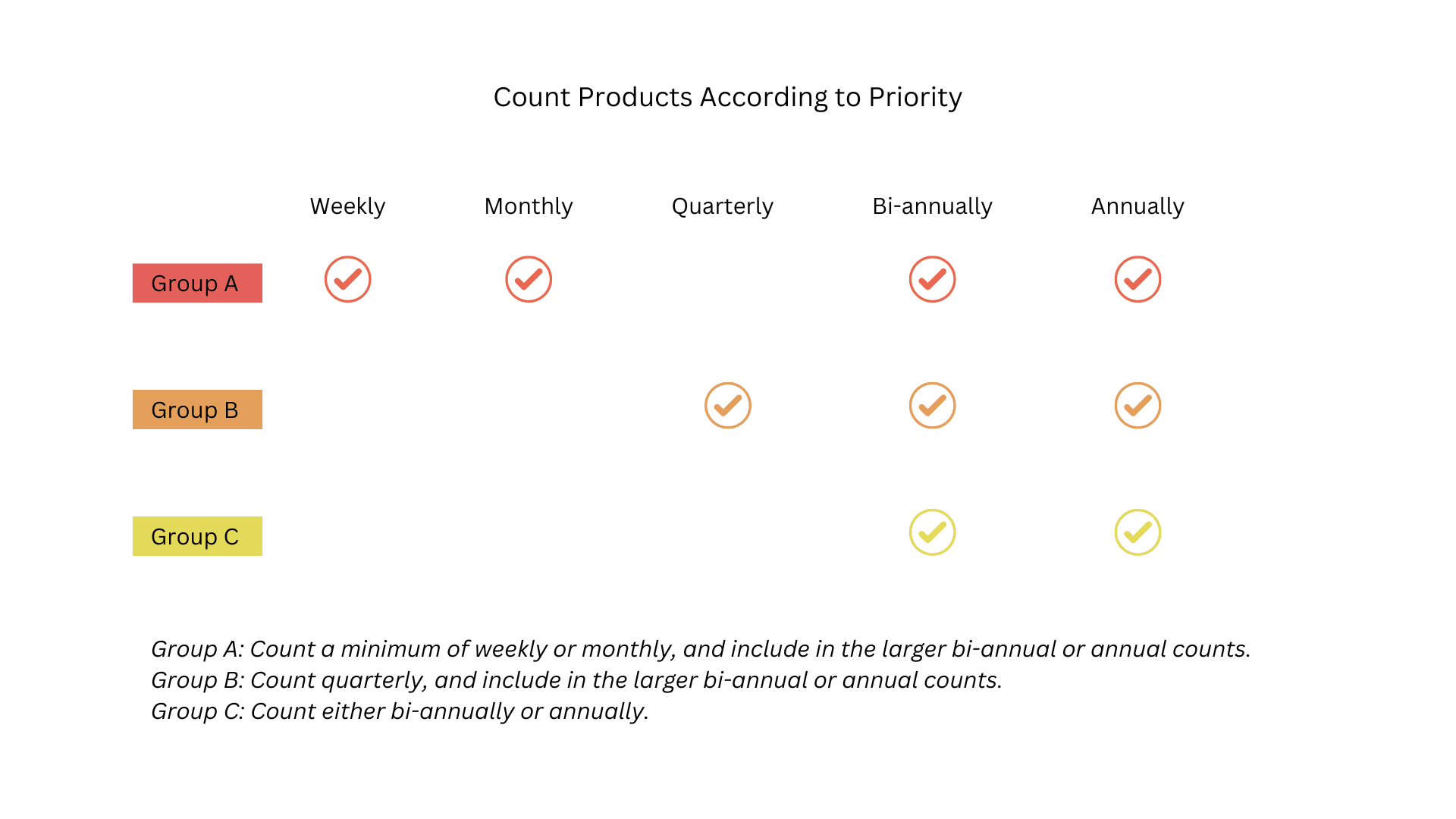 Count Products According to Priority

| | Weekly | Monthly | Quarterly | Bi-annually | Annually |
|---|---|---|---|---|---|
| Group A | ✓ | ✓ | | ✓ | ✓ |
| Group B | | | ✓ | ✓ | ✓ |
| Group C | | | | ✓ | ✓ |

Group A: Count a minimum of weekly or monthly, and include in the larger bi-annual or annual counts.
Group B: Count quarterly, and include in the larger bi-annual or annual counts.
Group C: Count either bi-annually or annually.